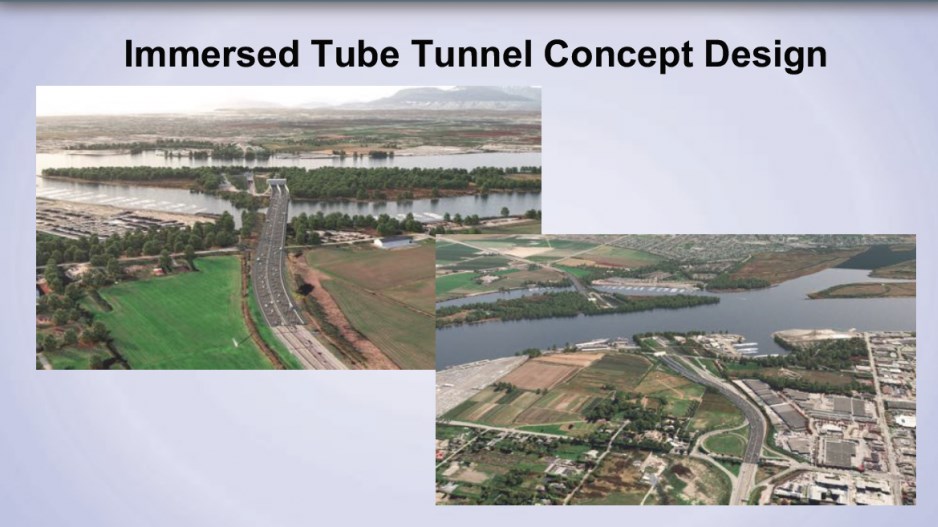 Immersed Tube Tunnel Concept Design